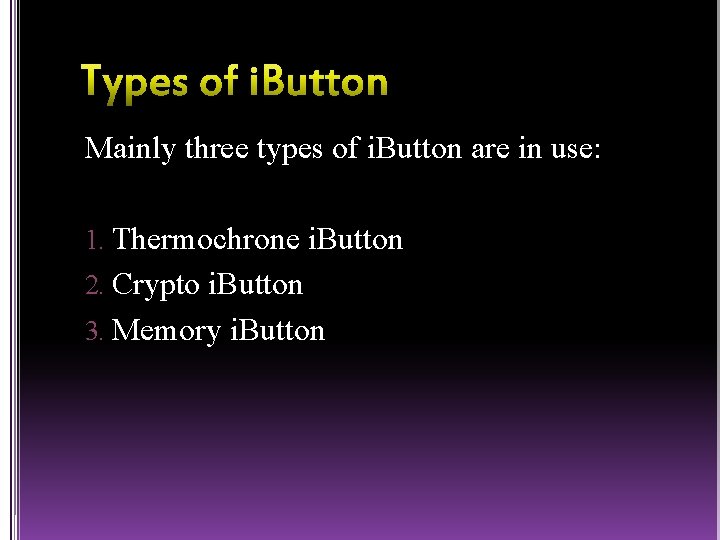 Types of iButton

Mainly three types of iButton are in use:

1. Thermochrone iButton
2. Crypto iButton
3. Memory iButton